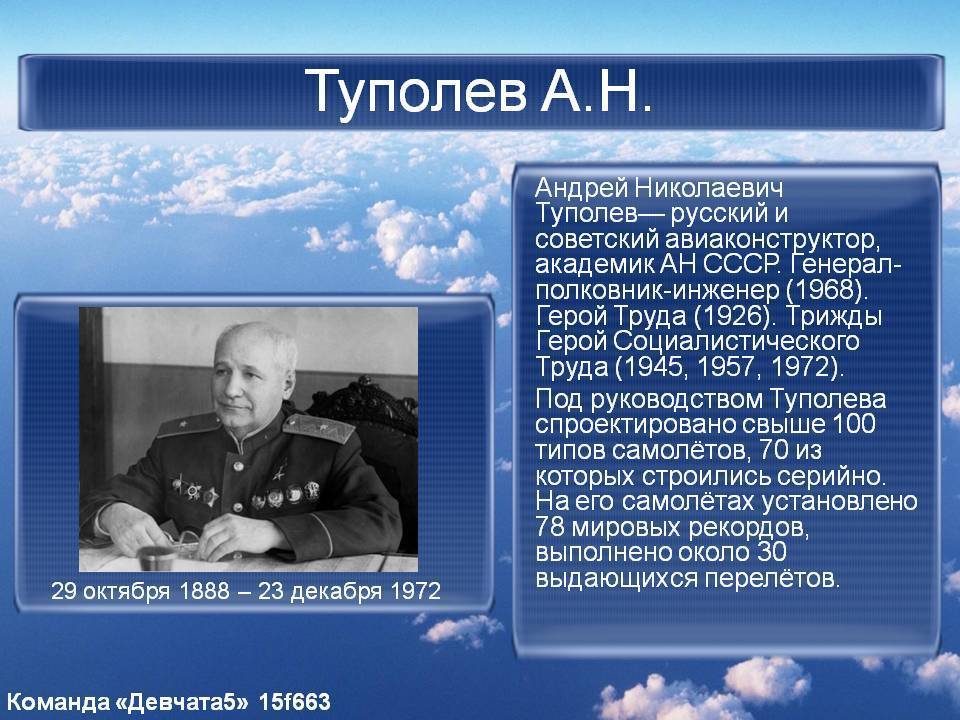 Туполев А.Н.

29 октября 1888 – 23 декабря 1972

Андрей Николаевич Туполев— русский и советский авиаконструктор, академик АН СССР. Генерал-полковник-инженер (1968). Герой Труда (1926). Трижды Герой Социалистического Труда (1945, 1957, 1972).

Под руководством Туполева спроектировано свыше 100 типов самолётов, 70 из которых строились серийно. На его самолётах установлено 78 мировых рекордов, выполнено около 30 выдающихся перелётов.

Команда «Девчата5» 15f663